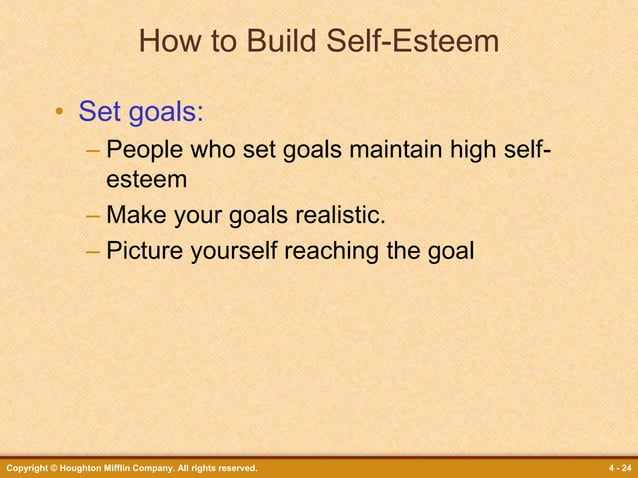 How to Build Self-Esteem

• Set goals:
– People who set goals maintain high self-esteem
– Make your goals realistic.
– Picture yourself reaching the goal

Copyright © Houghton Mifflin Company. All rights reserved.
4 - 24